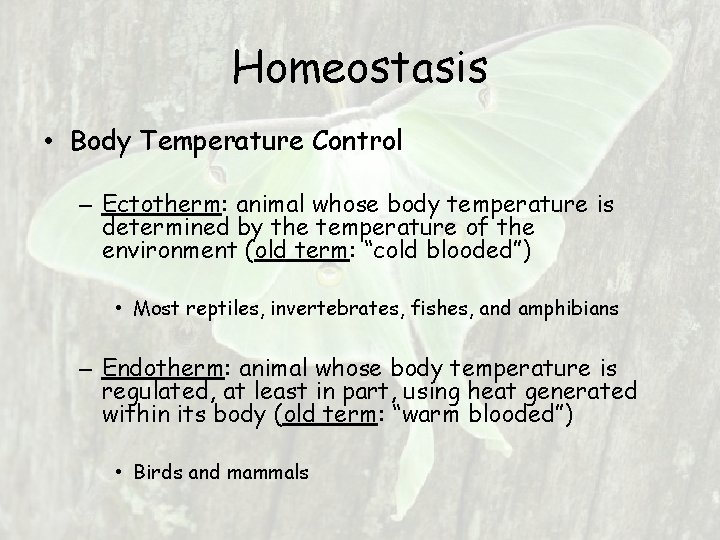 Homeostasis

• Body Temperature Control

– Ectotherm: animal whose body temperature is determined by the temperature of the environment (old term: “cold blooded”)

• Most reptiles, invertebrates, fishes, and amphibians

– Endotherm: animal whose body temperature is regulated, at least in part, using heat generated within its body (old term: “warm blooded”)

• Birds and mammals